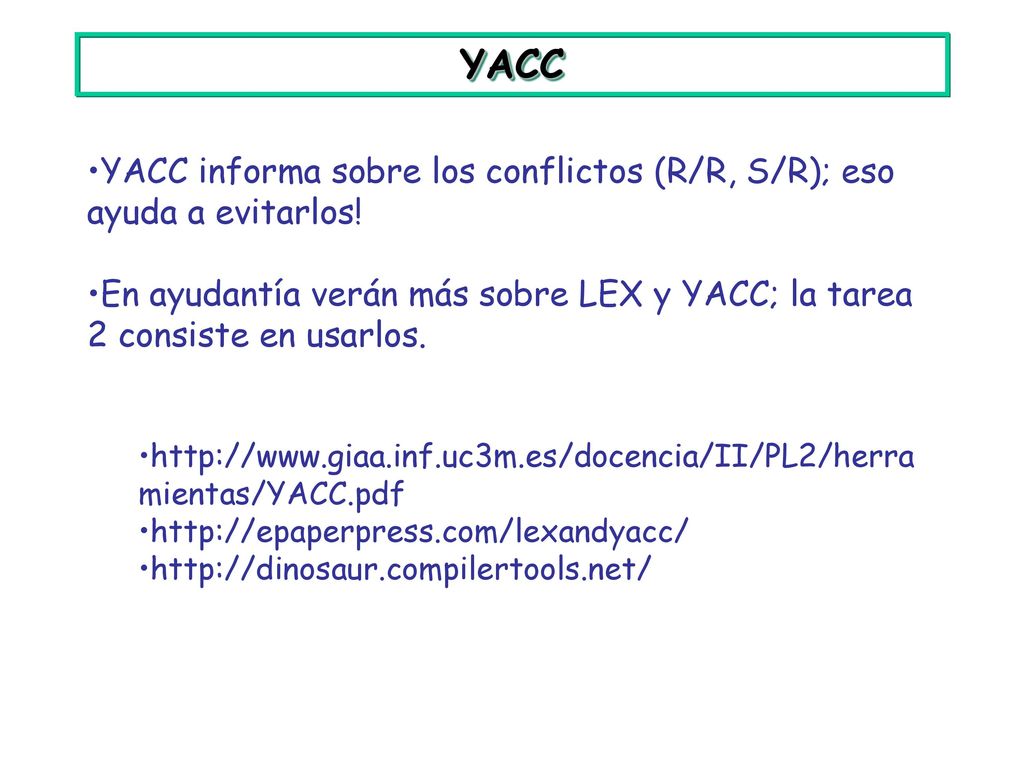 YACC

•YACC informa sobre los conflictos (R/R, S/R); eso ayuda a evitarlos!

•En ayudantía verán más sobre LEX y YACC; la tarea 2 consiste en usarlos.

•http://www.giaa.inf.uc3m.es/docencia/II/PL2/herramientas/YACC.pdf
•http://epaperpress.com/lexandyacc/
•http://dinosaur.compilertools.net/